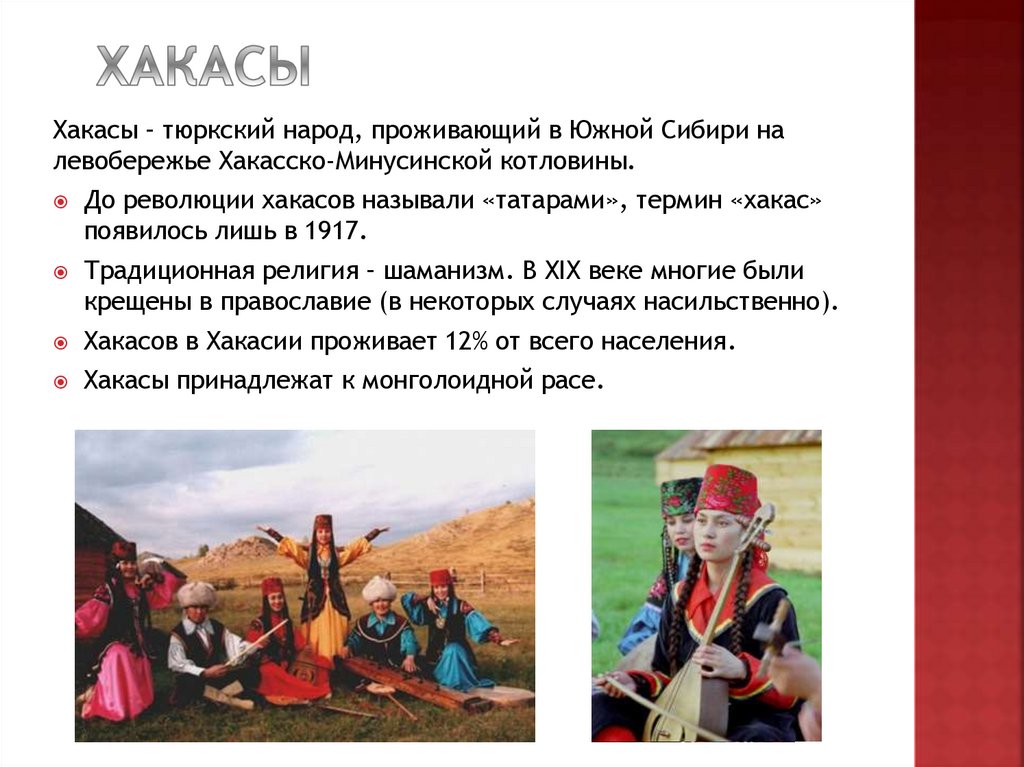 ХАКАСЫ

Хакасы – тюркский народ, проживающий в Южной Сибири на левобережье Хакасско-Минусинской котловины.

До революции хакасов называли «татарами», термин «хакас» появилось лишь в 1917.

Традиционная религия – шаманизм. В XIX веке многие были крещены в православие (в некоторых случаях насильственно).

Хакасов в Хакасии проживает 12% от всего населения.

Хакасы принадлежат к монголоидной расе.